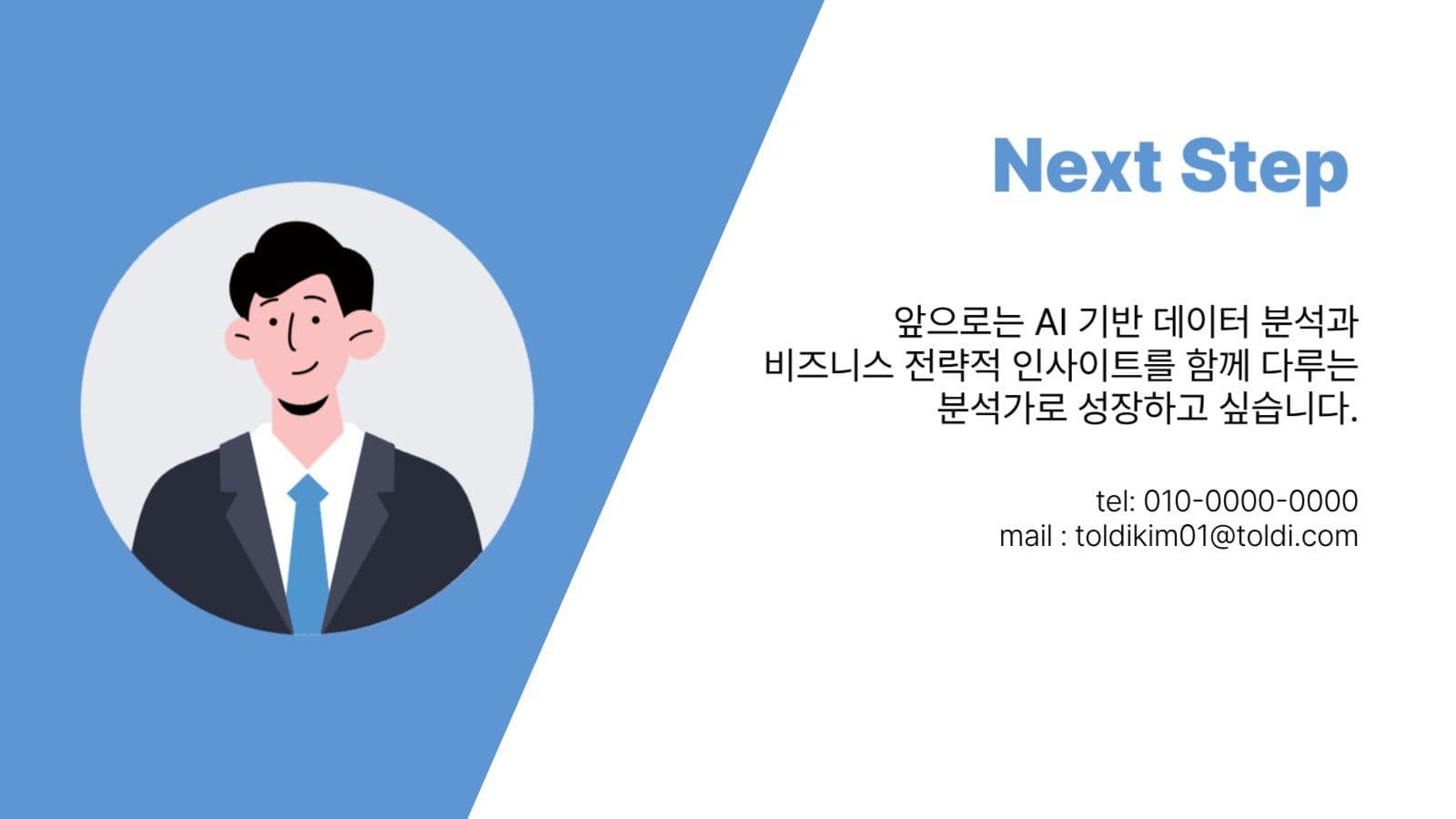 Next Step

앞으로는 AI 기반 데이터 분석과 비즈니스 전략적 인사이트를 함께 다루는 분석가로 성장하고 싶습니다.

tel: 010-0000-0000
mail : toldikim01@toldi.com